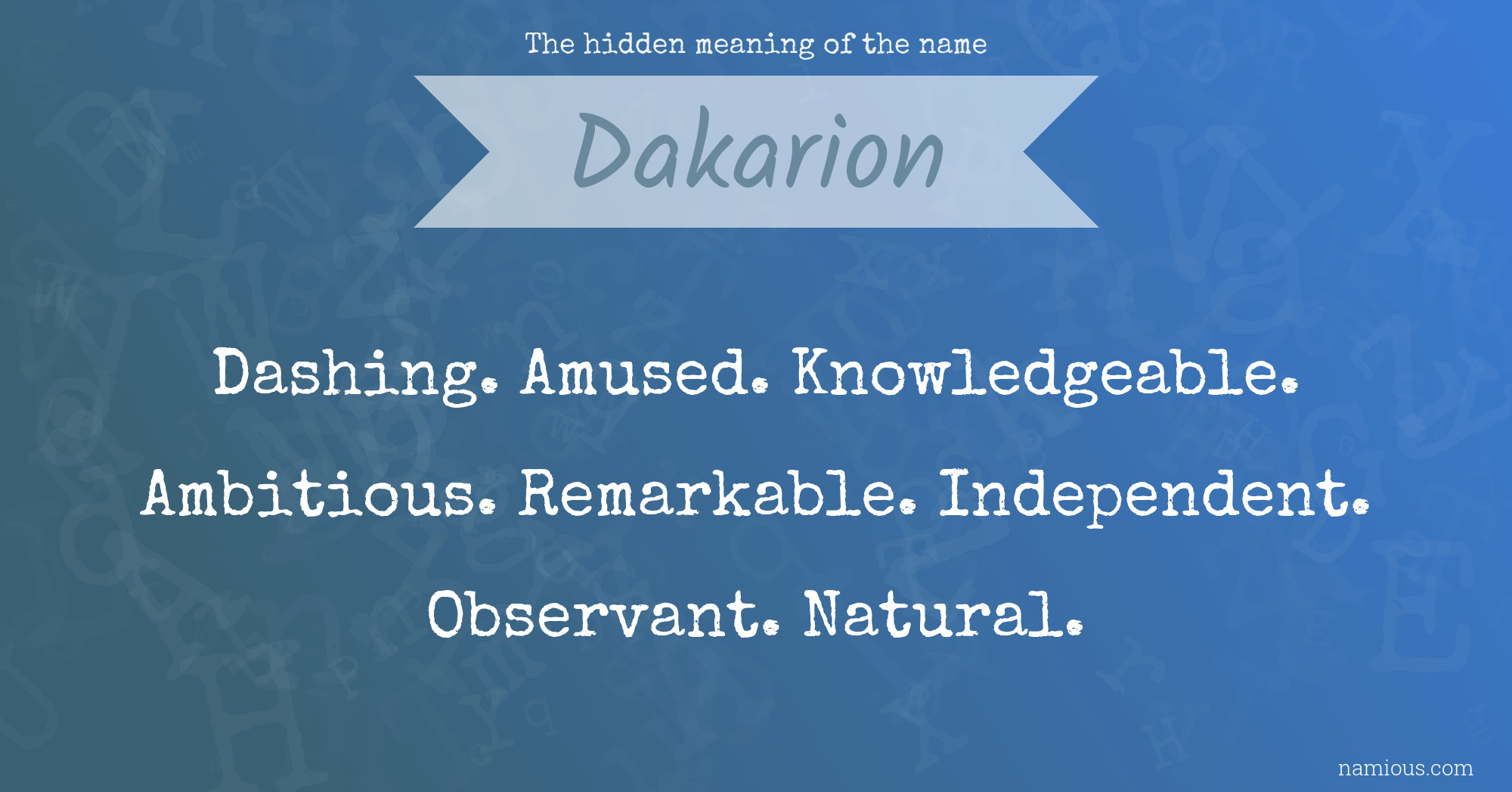 The hidden meaning of the name

Dakarion

Dashing. Amused. Knowledgeable. Ambitious. Remarkable. Independent. Observant. Natural.

namious.com